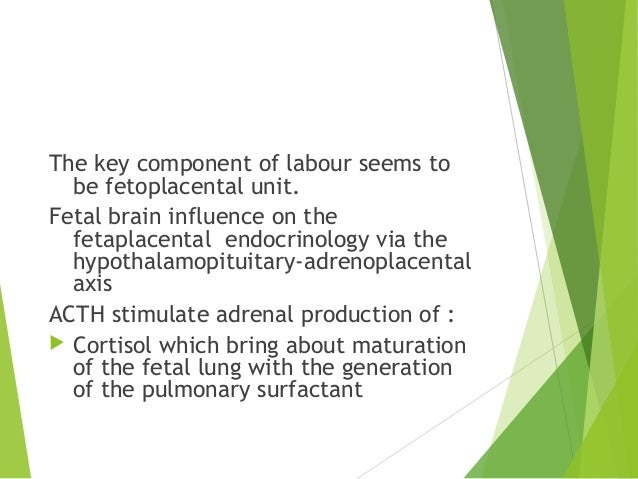 The key component of labour seems to be fetoplacental unit.

Fetal brain influence on the fetaplacental endocrinology via the hypothalamopituitary-adrenoplacental axis

ACTH stimulate adrenal production of :

Cortisol which bring about maturation of the fetal lung with the generation of the pulmonary surfactant